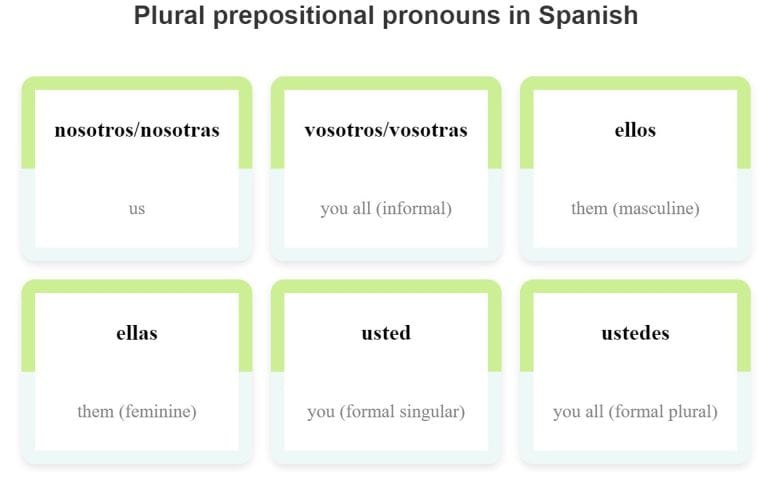 Plural prepositional pronouns in Spanish

nosotros/nosotras

us

vosotros/vosotras

you all (informal)

ellos

them (masculine)

ellas

them (feminine)

usted

you (formal singular)

ustedes

you all (formal plural)